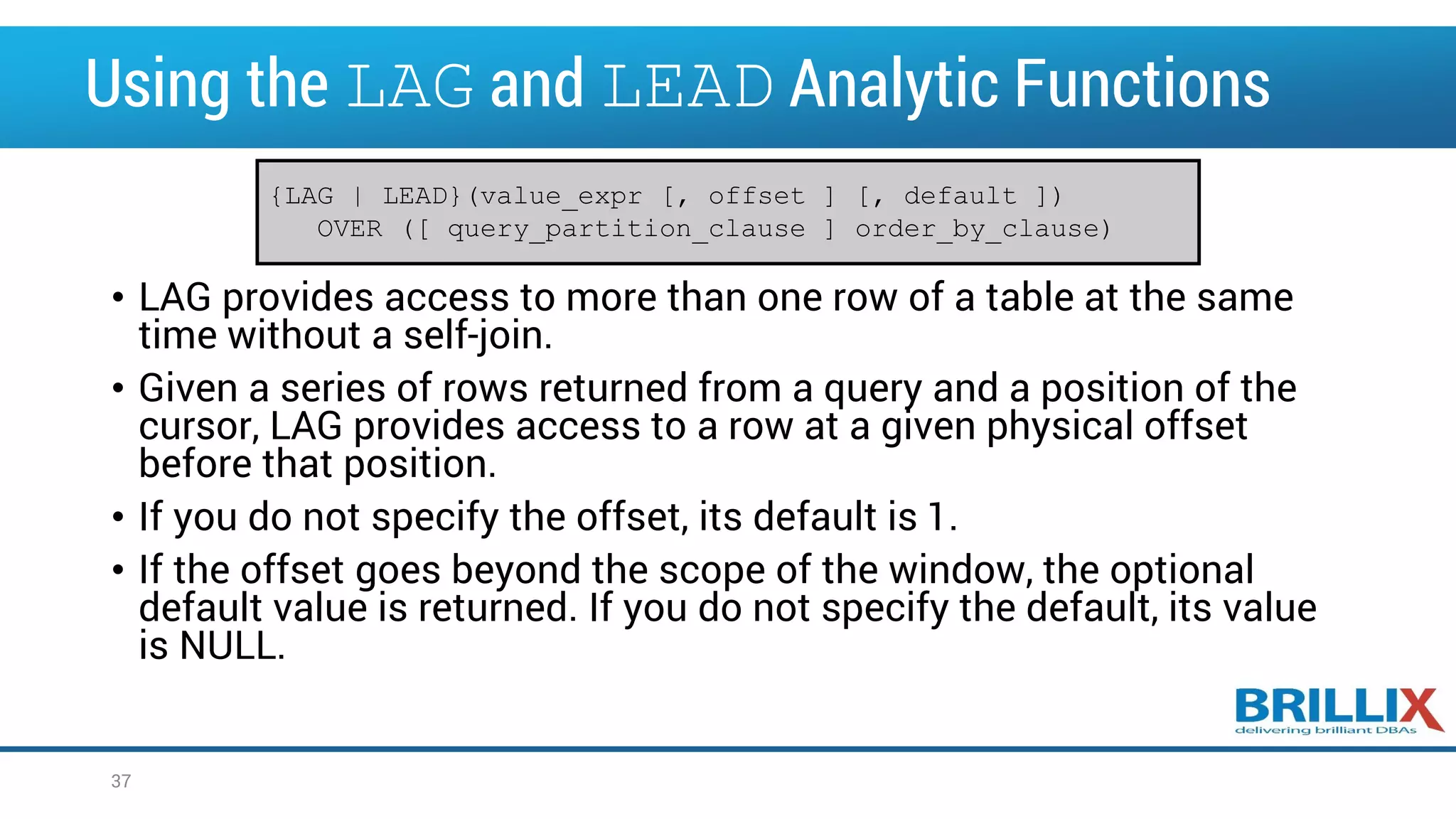 Using the LAG and LEAD Analytic Functions

{LAG | LEAD}(value_expr [, offset ] [, default ])
OVER ([ query_partition_clause ] order_by_clause)

• LAG provides access to more than one row of a table at the same time without a self-join.
• Given a series of rows returned from a query and a position of the cursor, LAG provides access to a row at a given physical offset before that position.
• If you do not specify the offset, its default is 1.
• If the offset goes beyond the scope of the window, the optional default value is returned. If you do not specify the default, its value is NULL.

BRILLIX
delivering brilliant DBAs

37